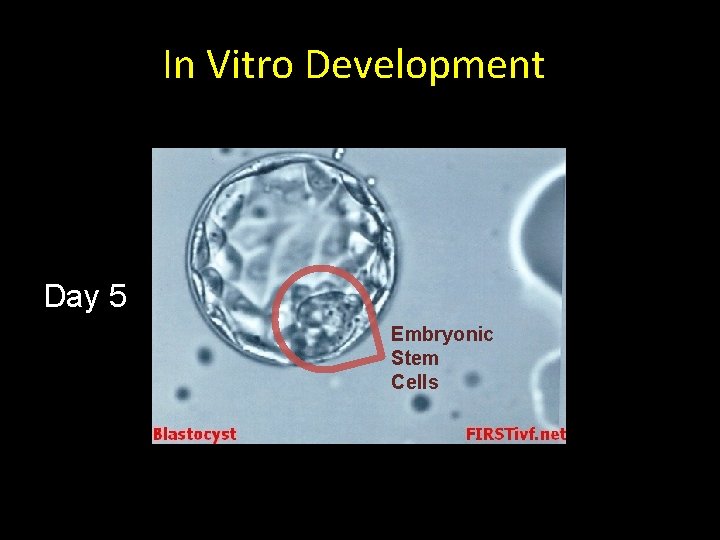 In Vitro Development

Day 5

Embryonic Stem Cells

Blastocyst

FIRSTivf.net